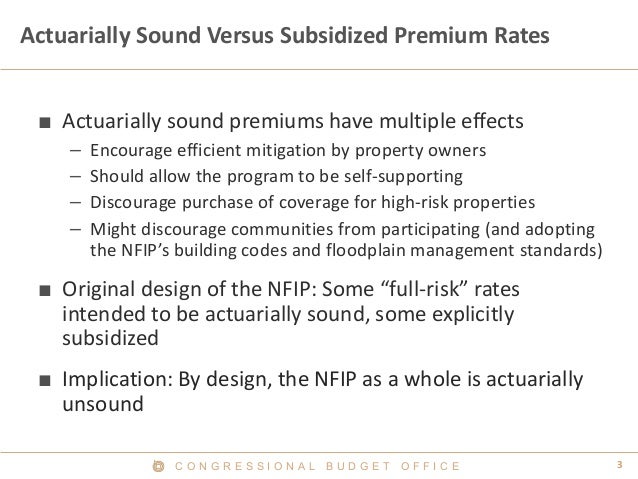 Actuarially Sound Versus Subsidized Premium Rates

■ Actuarially sound premiums have multiple effects

– Encourage efficient mitigation by property owners

– Should allow the program to be self-supporting

– Discourage purchase of coverage for high-risk properties

– Might discourage communities from participating (and adopting the NFIP's building codes and floodplain management standards)

■ Original design of the NFIP: Some "full-risk" rates intended to be actuarially sound, some explicitly subsidized

■ Implication: By design, the NFIP as a whole is actuarially unsound

CONGRESSIONAL BUDGET OFFICE

3